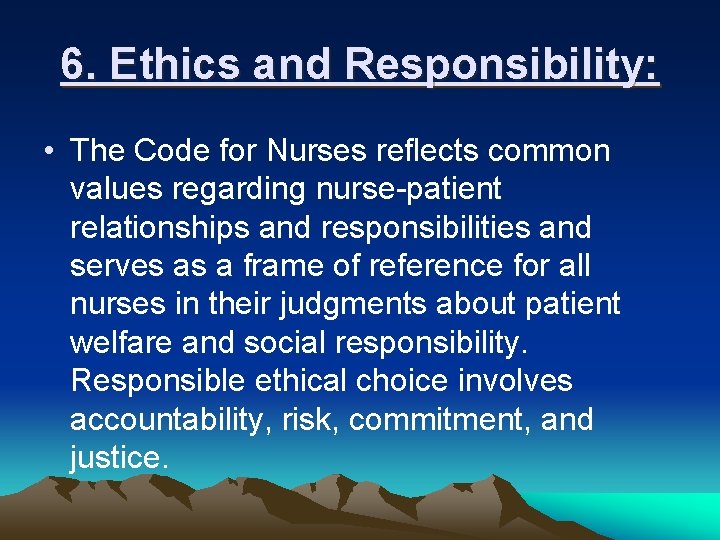 6. Ethics and Responsibility:

• The Code for Nurses reflects common values regarding nurse-patient relationships and responsibilities and serves as a frame of reference for all nurses in their judgments about patient welfare and social responsibility. Responsible ethical choice involves accountability, risk, commitment, and justice.